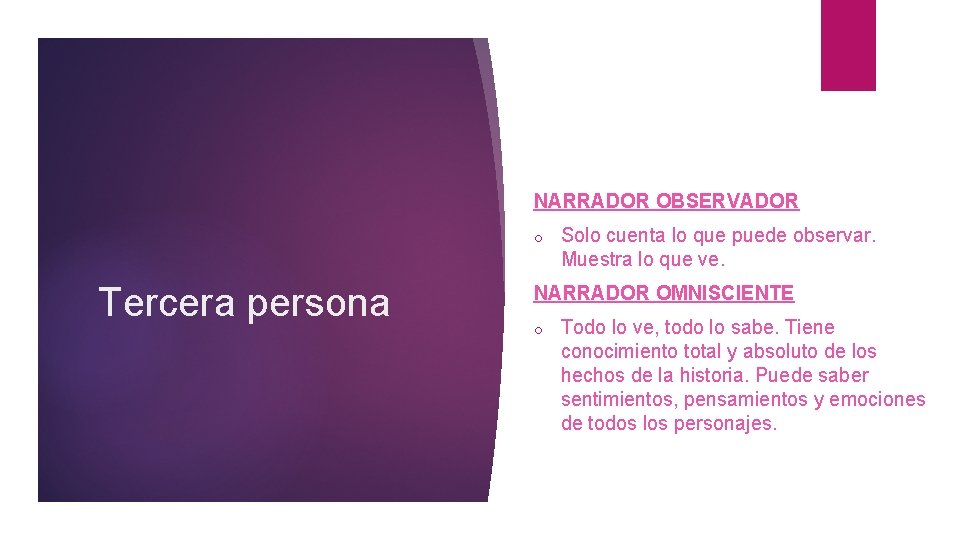 Tercera persona

NARRADOR OBSERVADOR

o Solo cuenta lo que puede observar. Muestra lo que ve.

NARRADOR OMNISCIENTE

o Todo lo ve, todo lo sabe. Tiene conocimiento total y absoluto de los hechos de la historia. Puede saber sentimientos, pensamientos y emociones de todos los personajes.